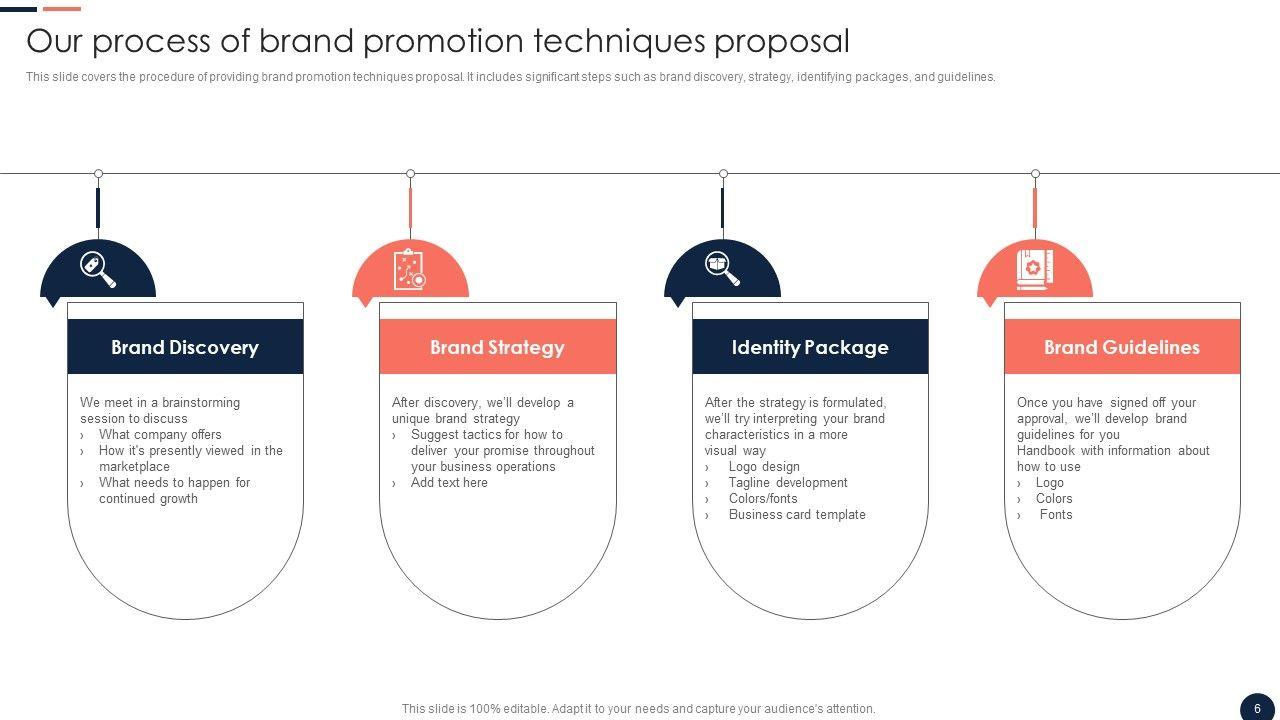 Our process of brand promotion techniques proposal

This slide covers the procedure of providing brand promotion techniques proposal. It includes significant steps such as brand discovery, strategy, identifying packages, and guidelines.

Brand Discovery

We meet in a brainstorming session to discuss
› What company offers
› How it's presently viewed in the marketplace
› What needs to happen for continued growth

Brand Strategy

After discovery, we'll develop a unique brand strategy
› Suggest tactics for how to deliver your promise throughout your business operations
› Add text here

Identity Package

After the strategy is formulated, we'll try interpreting your brand characteristics in a more visual way
› Logo design
› Tagline development
› Colors/fonts
› Business card template

Brand Guidelines

Once you have signed off your approval, we'll develop brand guidelines for you
Handbook with information about how to use
› Logo
› Colors
› Fonts

This slide is 100% editable. Adapt it to your needs and capture your audience's attention.

6